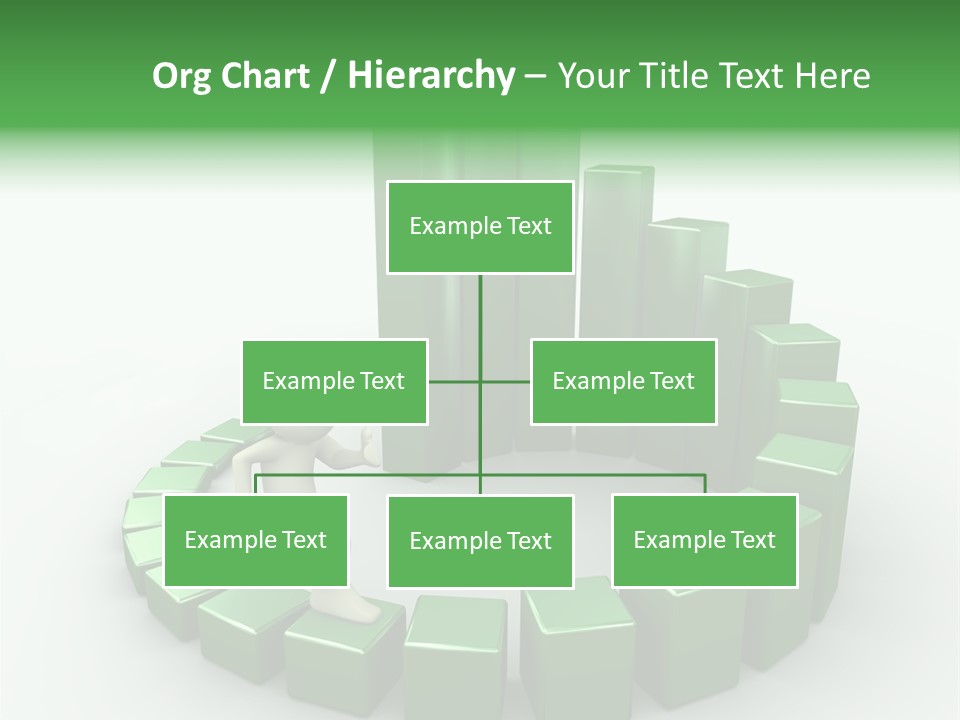 Org Chart / Hierarchy – Your Title Text Here

Example Text

Example Text

Example Text

Example Text

Example Text

Example Text